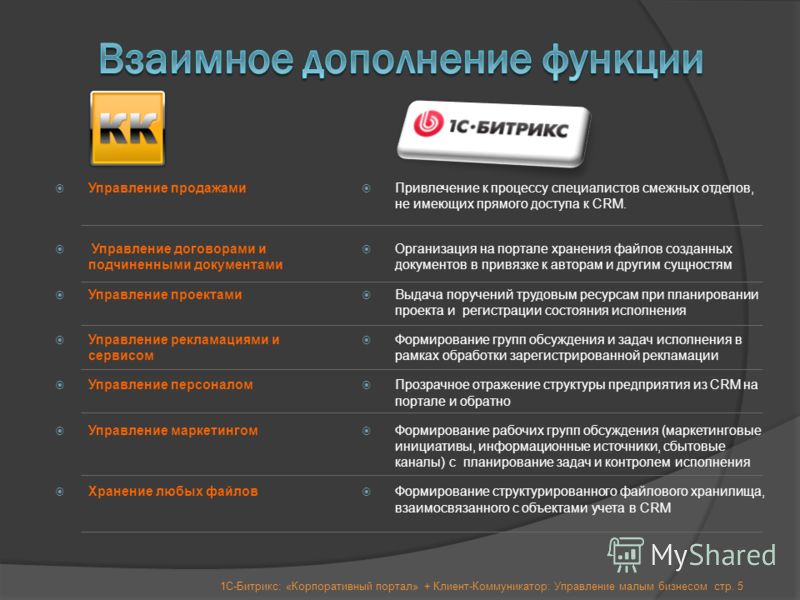 Взаимное дополнение функции

КК

1С·БИТРИКС

| | |
|---|---|
| Управление продажами | Привлечение к процессу специалистов смежных отделов, не имеющих прямого доступа к CRM. |
| Управление договорами и подчиненными документами | Организация на портале хранения файлов созданных документов в привязке к авторам и другим сущностям |
| Управление проектами | Выдача поручений трудовым ресурсам при планировании проекта и регистрации состояния исполнения |
| Управление рекламациями и сервисом | Формирование групп обсуждения и задач исполнения в рамках обработки зарегистрированной рекламации |
| Управление персоналом | Прозрачное отражение структуры предприятия из CRM на портале и обратно |
| Управление маркетингом | Формирование рабочих групп обсуждения (маркетинговые инициативы, информационные источники, сбытовые каналы) с планирование задач и контролем исполнения |
| Хранение любых файлов | Формирование структурированного файлового хранилища, взаимосвязанного с объектами учета в CRM |

MyShared

1С-Битрикс: «Корпоративный портал» + Клиент-Коммуникатор: Управление малым бизнесом стр. 5